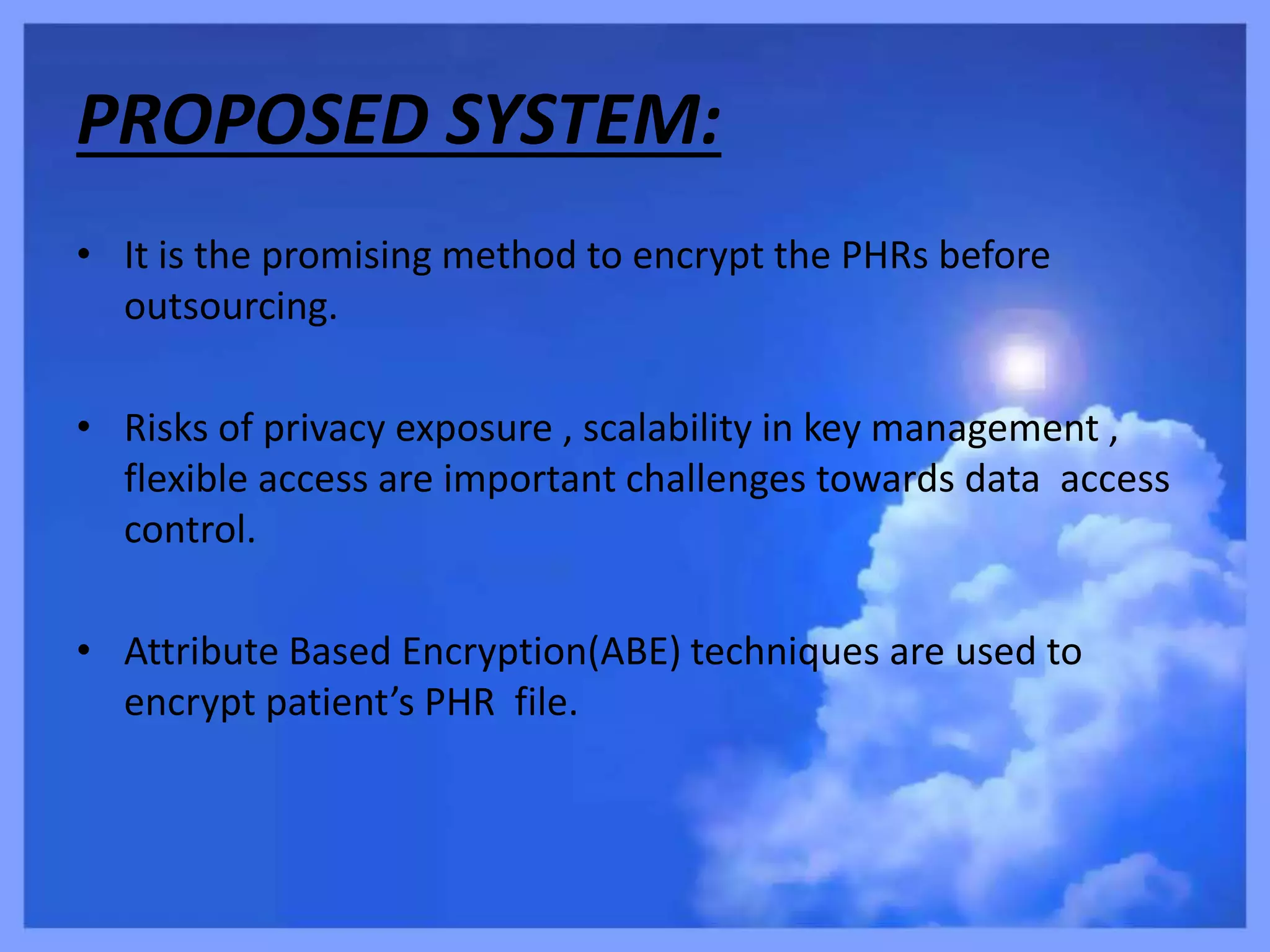 PROPOSED SYSTEM:

• It is the promising method to encrypt the PHRs before outsourcing.

• Risks of privacy exposure , scalability in key management , flexible access are important challenges towards data access control.

• Attribute Based Encryption(ABE) techniques are used to encrypt patient’s PHR file.